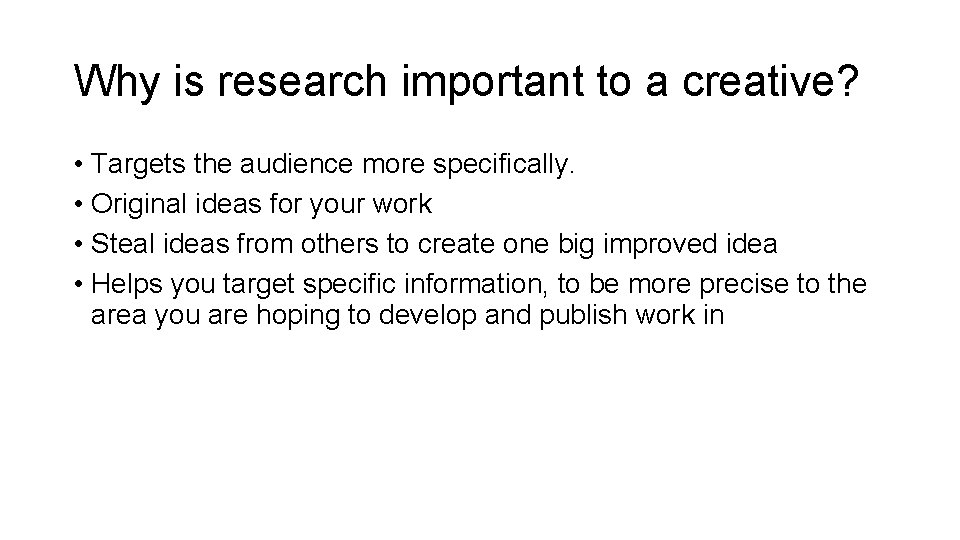 Why is research important to a creative?

• Targets the audience more specifically.
• Original ideas for your work
• Steal ideas from others to create one big improved idea
• Helps you target specific information, to be more precise to the area you are hoping to develop and publish work in